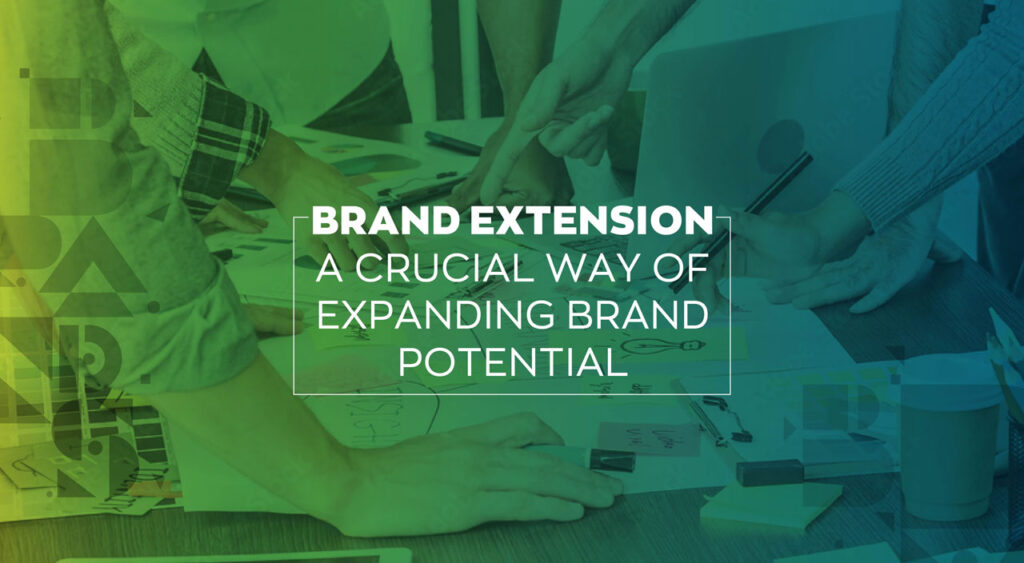 BRAND EXTENSION
A CRUCIAL WAY OF EXPANDING BRAND POTENTIAL